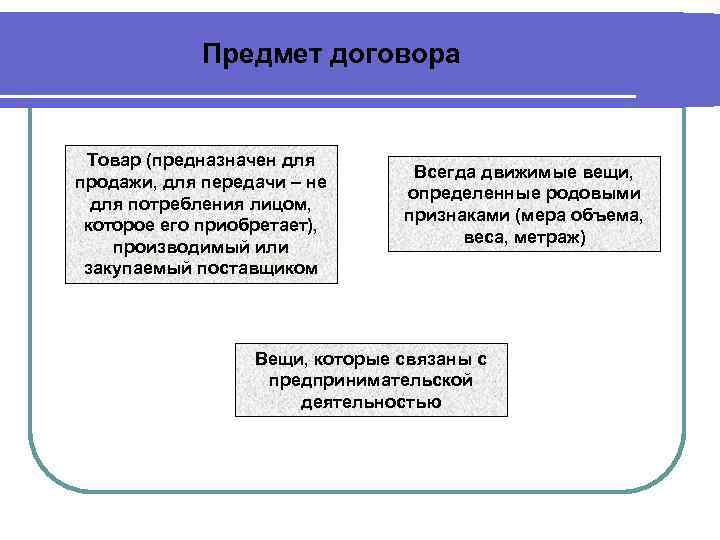 Предмет договора

Товар (предназначен для продажи, для передачи – не для потребления лицом, которое его приобретает), производимый или закупаемый поставщиком

Всегда движимые вещи, определенные родовыми признаками (мера объема, веса, метраж)

Вещи, которые связаны с предпринимательской деятельностью